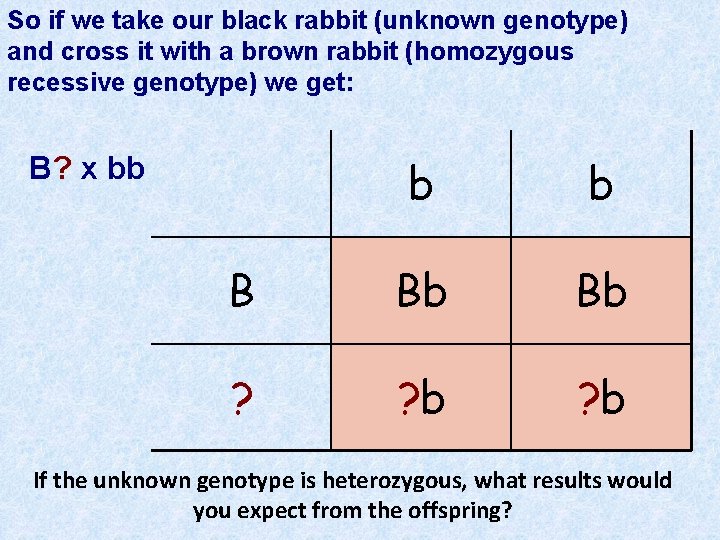 So if we take our black rabbit (unknown genotype) and cross it with a brown rabbit (homozygous recessive genotype) we get:

B? x bb

|   | b | b |
|---|---|---|
| B | Bb | Bb |
| ? | ?b | ?b |

If the unknown genotype is heterozygous, what results would you expect from the offspring?